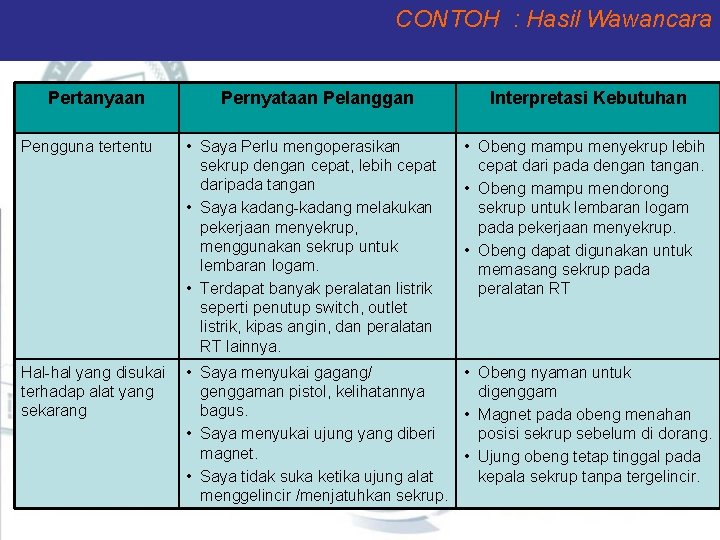 CONTOH : Hasil Wawancara

| Pertanyaan | Pernyataan Pelanggan | Interpretasi Kebutuhan |
|---|---|---|
| Pengguna tertentu | • Saya Perlu mengoperasikan sekrup dengan cepat, lebih cepat daripada tangan • Saya kadang-kadang melakukan pekerjaan menyekrup, menggunakan sekrup untuk lembaran logam. • Terdapat banyak peralatan listrik seperti penutup switch, outlet listrik, kipas angin, dan peralatan RT lainnya. | • Obeng mampu menyekrup lebih cepat dari pada dengan tangan. • Obeng mampu mendorong sekrup untuk lembaran logam pada pekerjaan menyekrup. • Obeng dapat digunakan untuk memasang sekrup pada peralatan RT |
| Hal-hal yang disukai terhadap alat yang sekarang | • Saya menyukai gagang/ genggaman pistol, kelihatannya bagus. • Saya menyukai ujung yang diberi magnet. • Saya tidak suka ketika ujung alat menggelincir /menjatuhkan sekrup. | • Obeng nyaman untuk digenggam • Magnet pada obeng menahan posisi sekrup sebelum di dorang. • Ujung obeng tetap tinggal pada kepala sekrup tanpa tergelincir. |